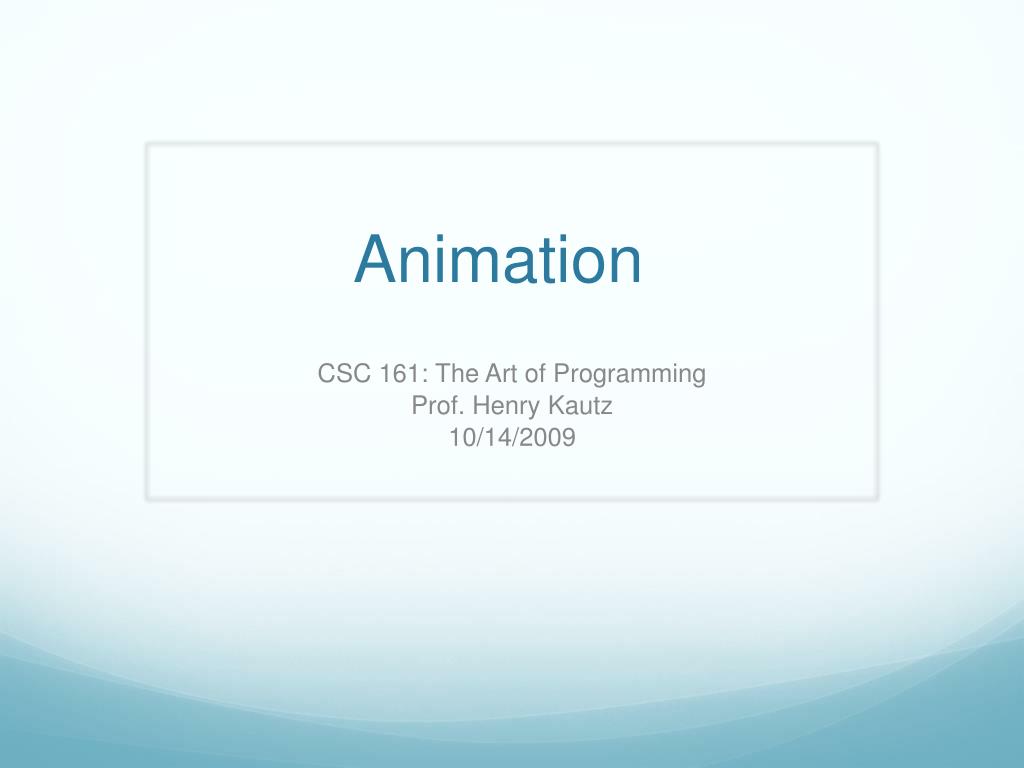 Animation

CSC 161: The Art of Programming
Prof. Henry Kautz
10/14/2009